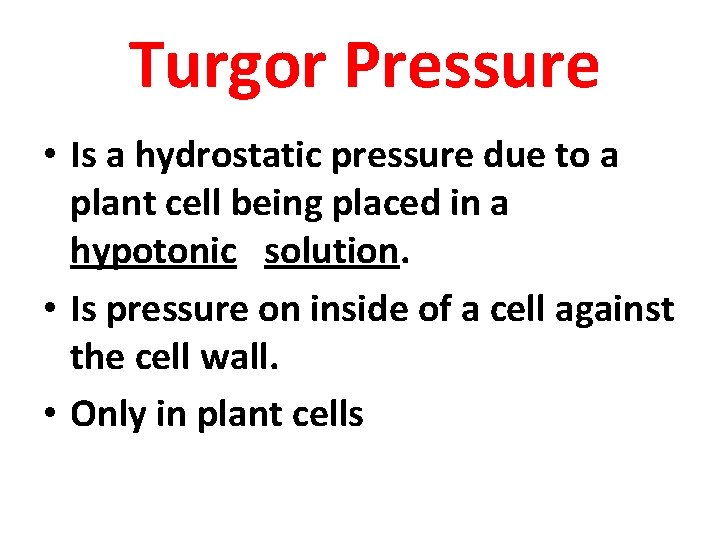 Turgor Pressure

• Is a hydrostatic pressure due to a plant cell being placed in a hypotonic solution.

• Is pressure on inside of a cell against the cell wall.

• Only in plant cells